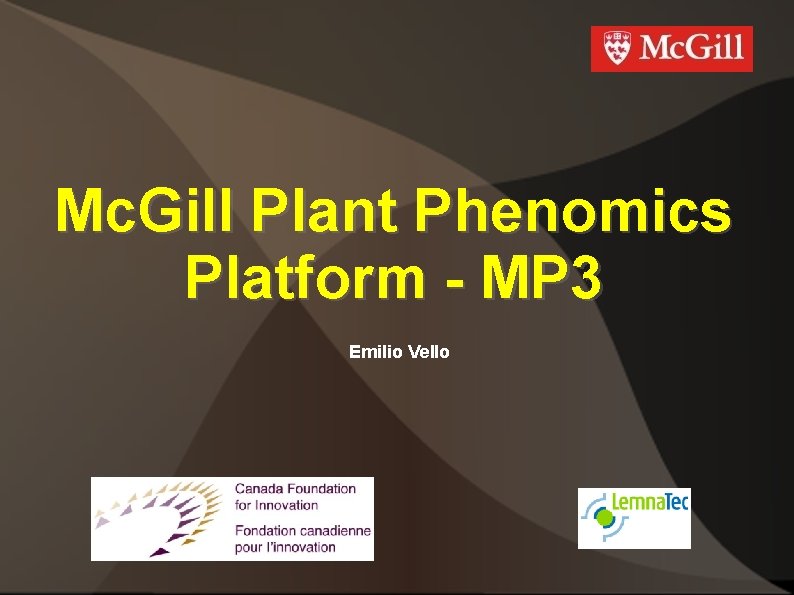 McGill

McGill Plant Phenomics Platform - MP3

Emilio Vello

Canada Foundation for Innovation
Fondation canadienne pour l'innovation

LemnaTec